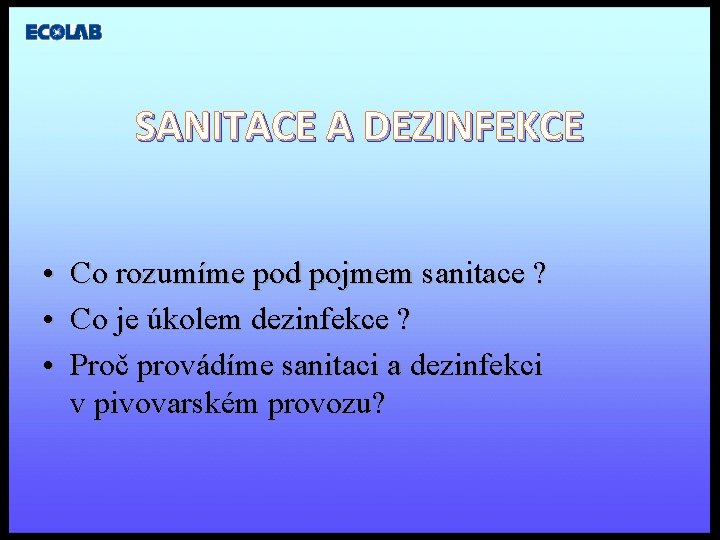 ECOLAB

SANITACE A DEZINFEKCE

• Co rozumíme pod pojmem sanitace ?
• Co je úkolem dezinfekce ?
• Proč provádíme sanitaci a dezinfekci v pivovarském provozu?